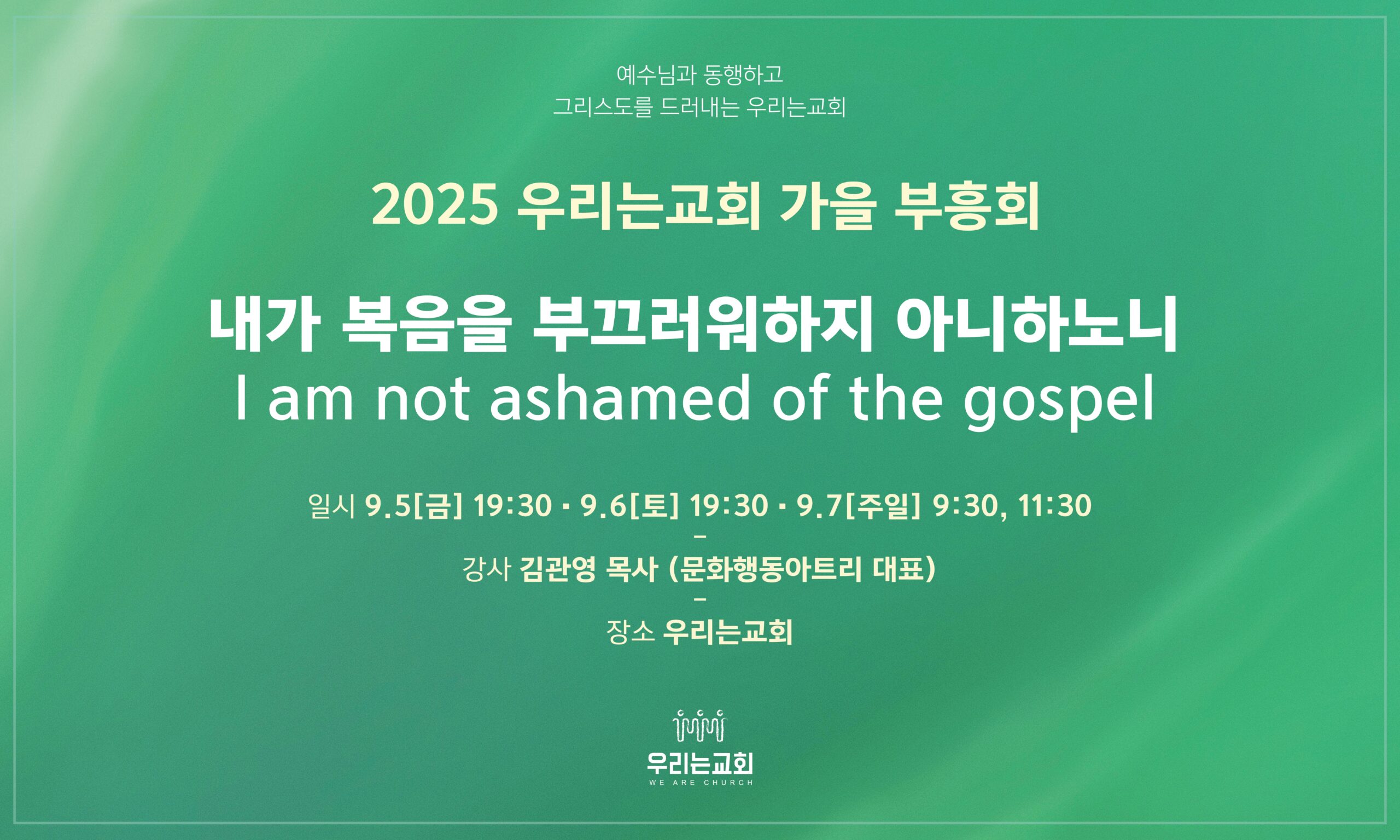 예수님과 동행하고
그리스도를 드러내는 우리는교회

2025 우리는교회 가을 부흥회

내가 복음을 부끄러워하지 아니하노니
I am not ashamed of the gospel

일시 9.5[금] 19:30 · 9.6[토] 19:30 · 9.7[주일] 9:30, 11:30
–
강사 김관영 목사 (문화행동아트리 대표)
–
장소 우리는교회

우리는교회
WE ARE CHURCH